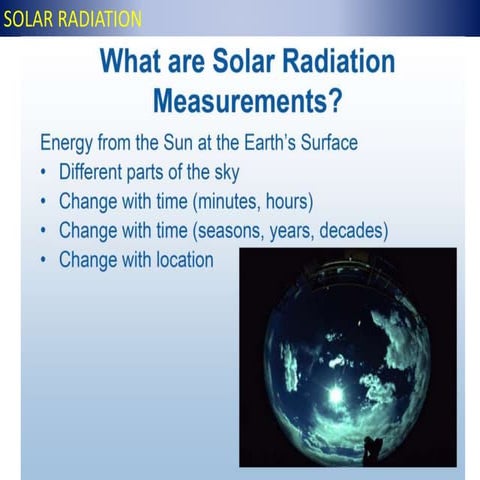 SOLAR RADIATION

What are Solar Radiation Measurements?

Energy from the Sun at the Earth's Surface
• Different parts of the sky
• Change with time (minutes, hours)
• Change with time (seasons, years, decades)
• Change with location